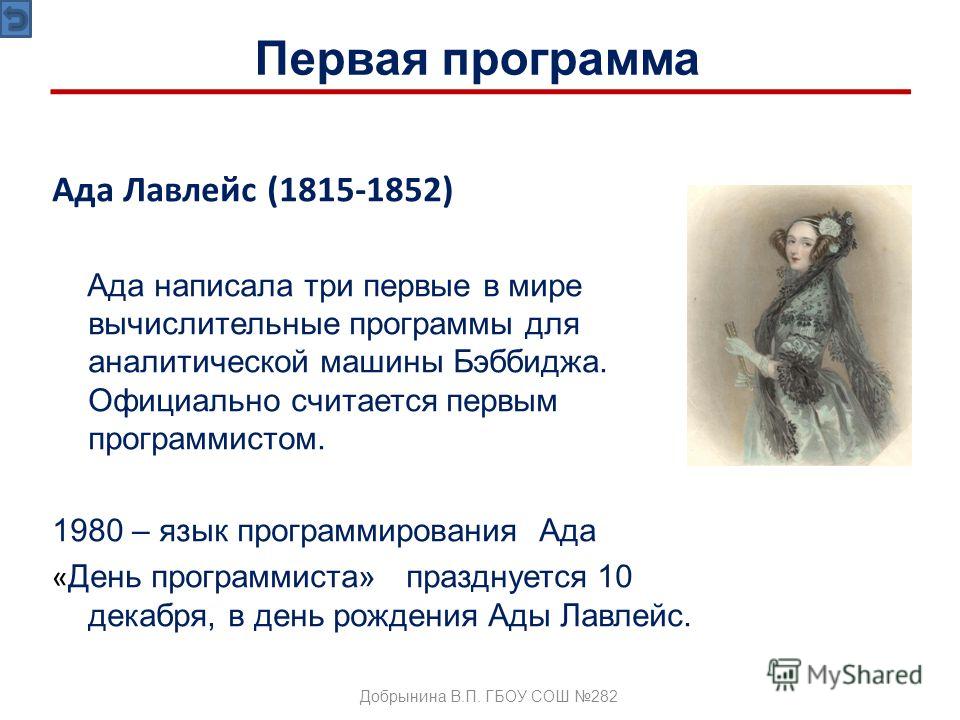 Первая программа

Ада Лавлейс (1815-1852)

Ада написала три первые в мире вычислительные программы для аналитической машины Бэббиджа. Официально считается первым программистом.

1980 – язык программирования Ада

«День программиста» празднуется 10 декабря, в день рождения Ады Лавлейс.

MyShared

Добрынина В.П. ГБОУ СОШ №282